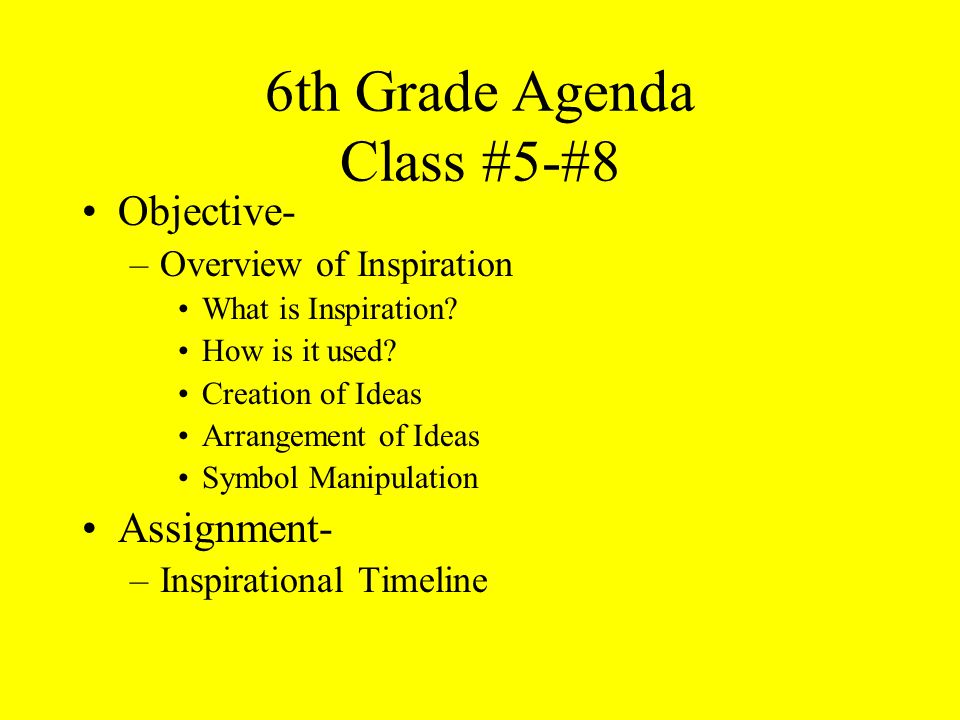 6th Grade Agenda
Class #5-#8

• Objective-
– Overview of Inspiration
• What is Inspiration?
• How is it used?
• Creation of Ideas
• Arrangement of Ideas
• Symbol Manipulation
• Assignment-
– Inspirational Timeline